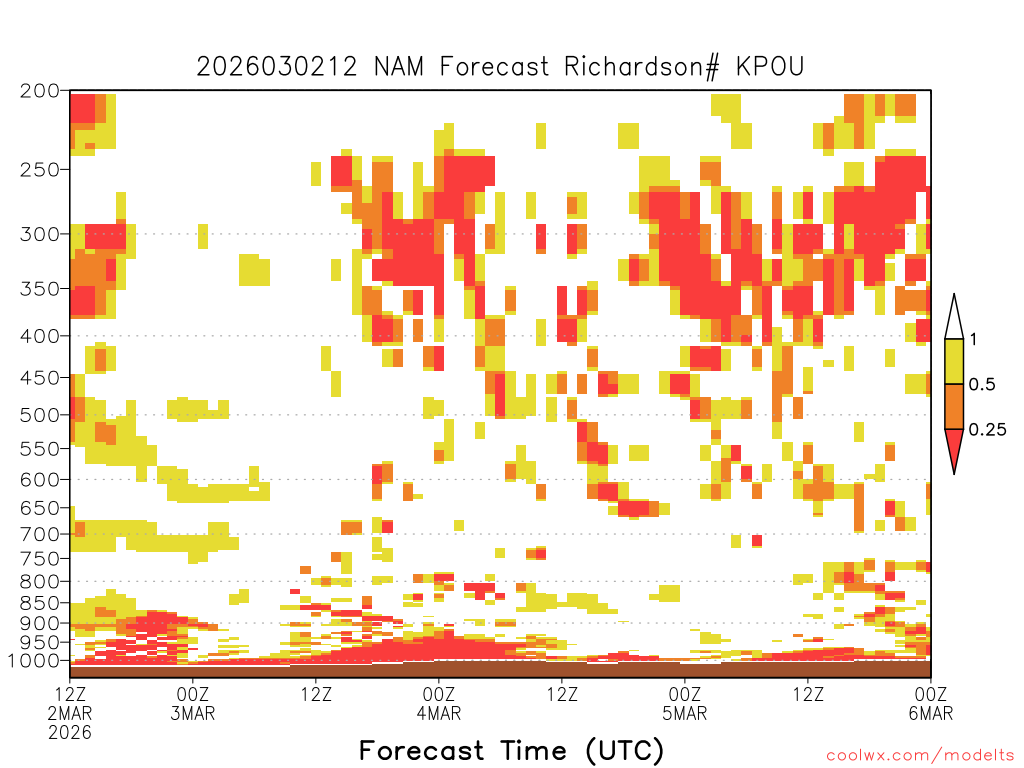 2026030212 NAM Forecast Richardson# KPOU

200
250
300
350
400
450
500
550
600
650
700
750
800
850
900
950
1000

1
0.5
0.25

12Z 2MAR 2026
00Z 3MAR
12Z
00Z 4MAR
12Z
00Z 5MAR
12Z
00Z 6MAR

Forecast Time (UTC)

coolwx.com/modelts